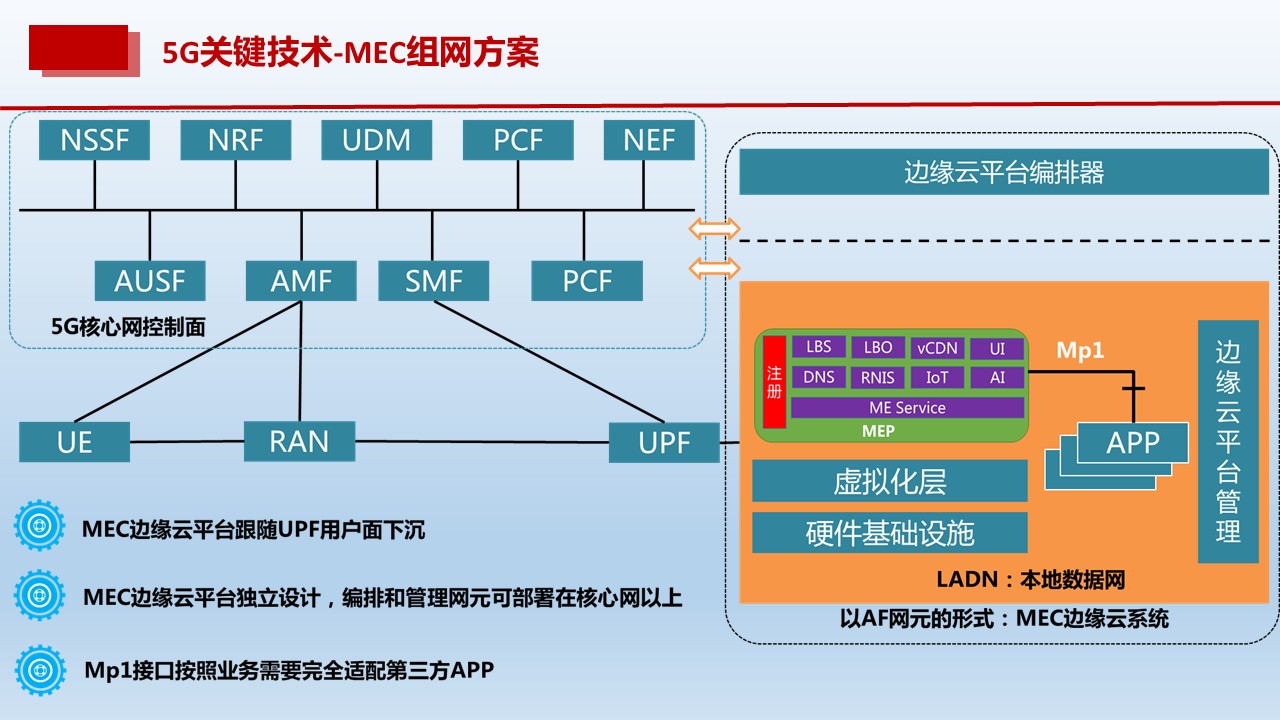 5G关键技术-MEC组网方案

NSSF
NRF
UDM
PCF
NEF
AUSF
AMF
SMF
PCF
5G核心网控制面

UE
RAN
UPF

边缘云平台编排器

注册
LBS
LBO
vCDN
UI
DNS
RNIS
IoT
AI
ME Service
MEP
Mp1
APP
虚拟化层
硬件基础设施
边缘云平台管理
LADN：本地数据网
以AF网元的形式：MEC边缘云系统

MEC边缘云平台跟随UPF用户面下沉

MEC边缘云平台独立设计，编排和管理网元可部署在核心网以上

Mp1接口按照业务需要完全适配第三方APP